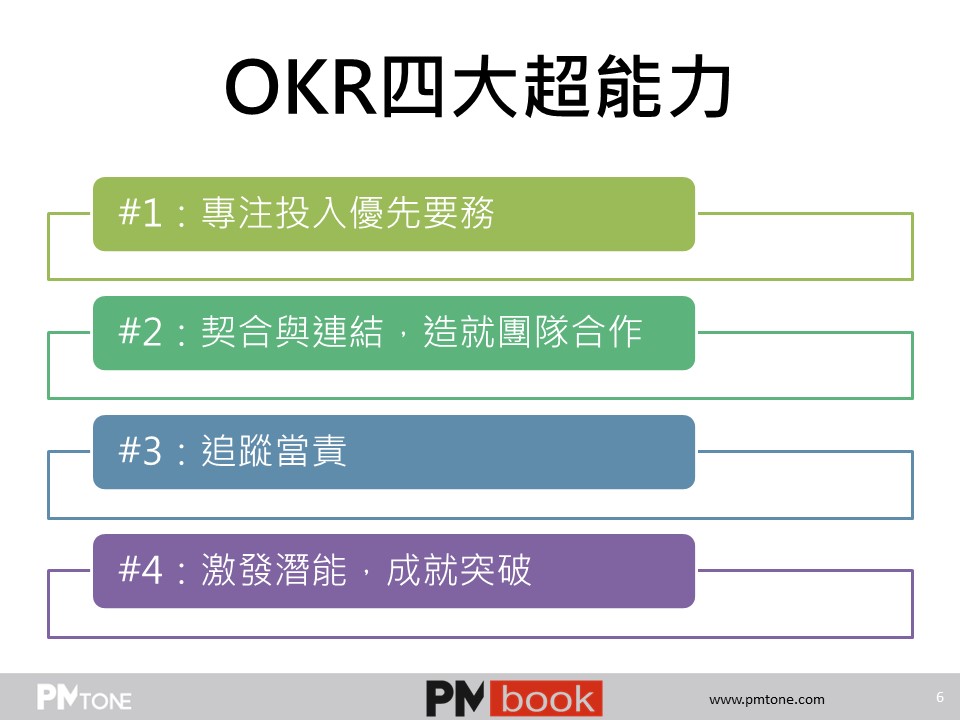 OKR四大超能力

#1：專注投入優先要務

#2：契合與連結，造就團隊合作

#3：追蹤當責

#4：激發潛能，成就突破

PMTONE

PMbook

www.pmtone.com

6